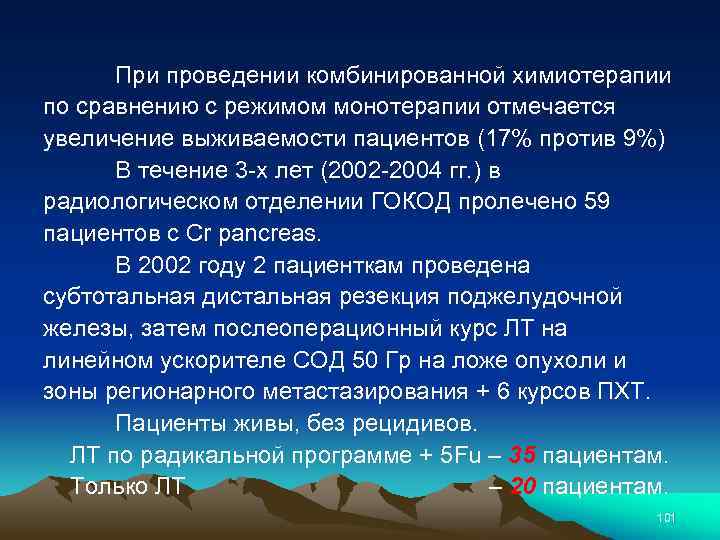 При проведении комбинированной химиотерапии по сравнению с режимом монотерапии отмечается увеличение выживаемости пациентов (17% против 9%)

В течение 3-х лет (2002-2004 гг.) в радиологическом отделении ГОКОД пролечено 59 пациентов с Cr pancreas.

В 2002 году 2 пациенткам проведена субтотальная дистальная резекция поджелудочной железы, затем послеоперационный курс ЛТ на линейном ускорителе СОД 50 Гр на ложе опухоли и зоны регионарного метастазирования + 6 курсов ПХТ.

Пациенты живы, без рецидивов.

ЛТ по радикальной программе + 5Fu – 35 пациентам.

Только ЛТ – 20 пациентам.

101